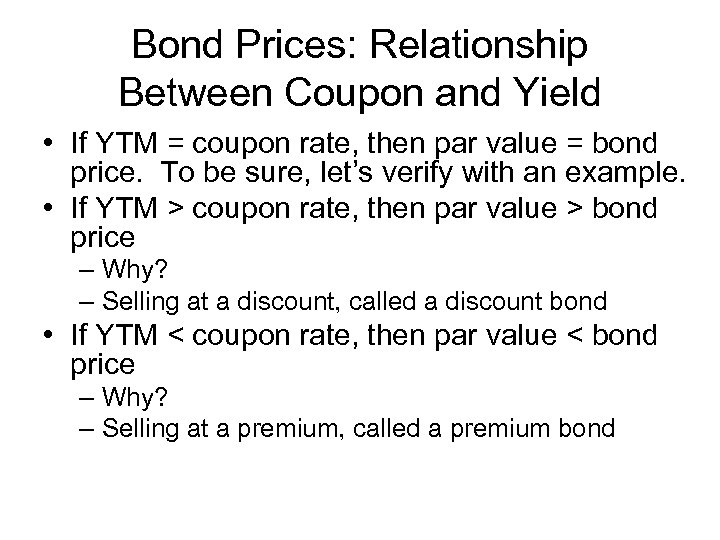 Bond Prices: Relationship Between Coupon and Yield

• If YTM = coupon rate, then par value = bond price. To be sure, let's verify with an example.
• If YTM > coupon rate, then par value > bond price
– Why?
– Selling at a discount, called a discount bond
• If YTM < coupon rate, then par value < bond price
– Why?
– Selling at a premium, called a premium bond